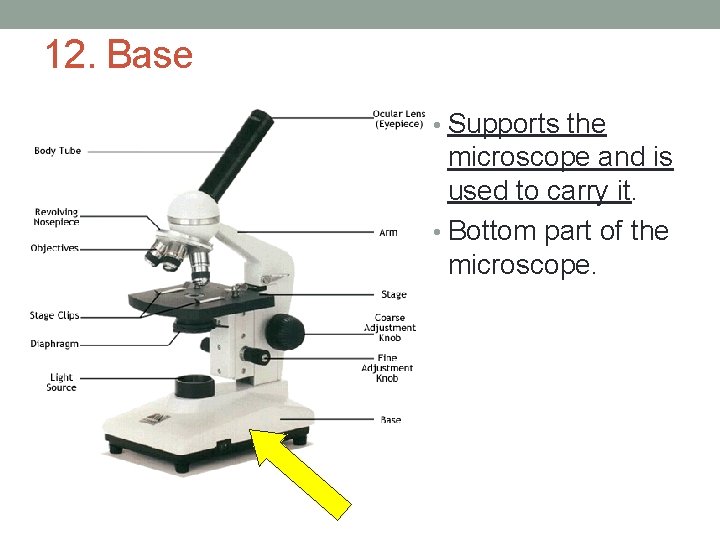 12. Base

Body Tube

Revolving Nosepiece

Objectives

Stage Clips

Diaphragm

Light Source

Ocular Lens (Eyepiece)

Arm

Stage

Coarse Adjustment Knob

Fine Adjustment Knob

Base

• Supports the microscope and is used to carry it.
• Bottom part of the microscope.